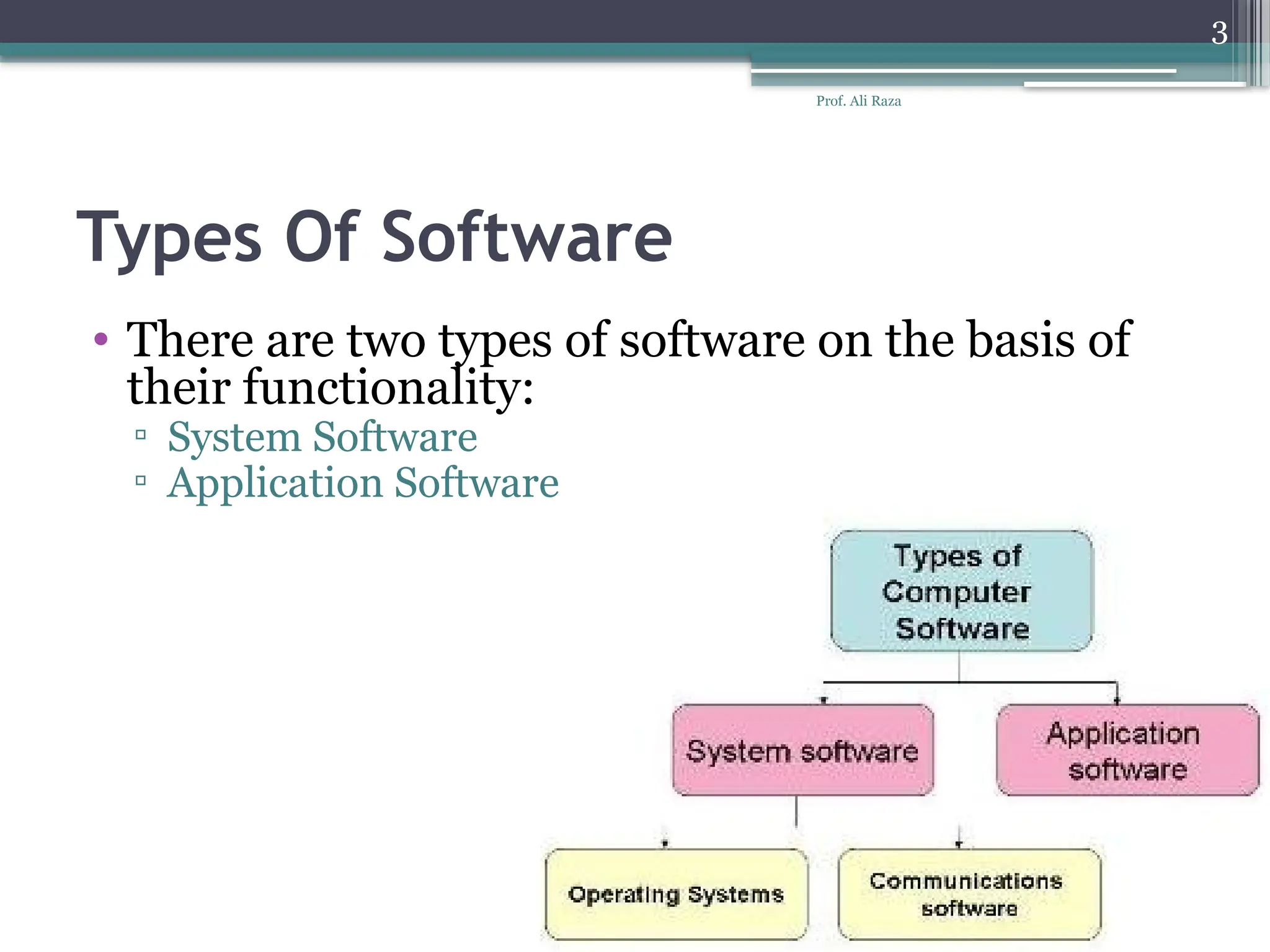 3

Prof. Ali Raza

Types Of Software

• There are two types of software on the basis of their functionality:
▫ System Software
▫ Application Software

Types of Computer Software

System software

Application software

Operating Systems

Communications software